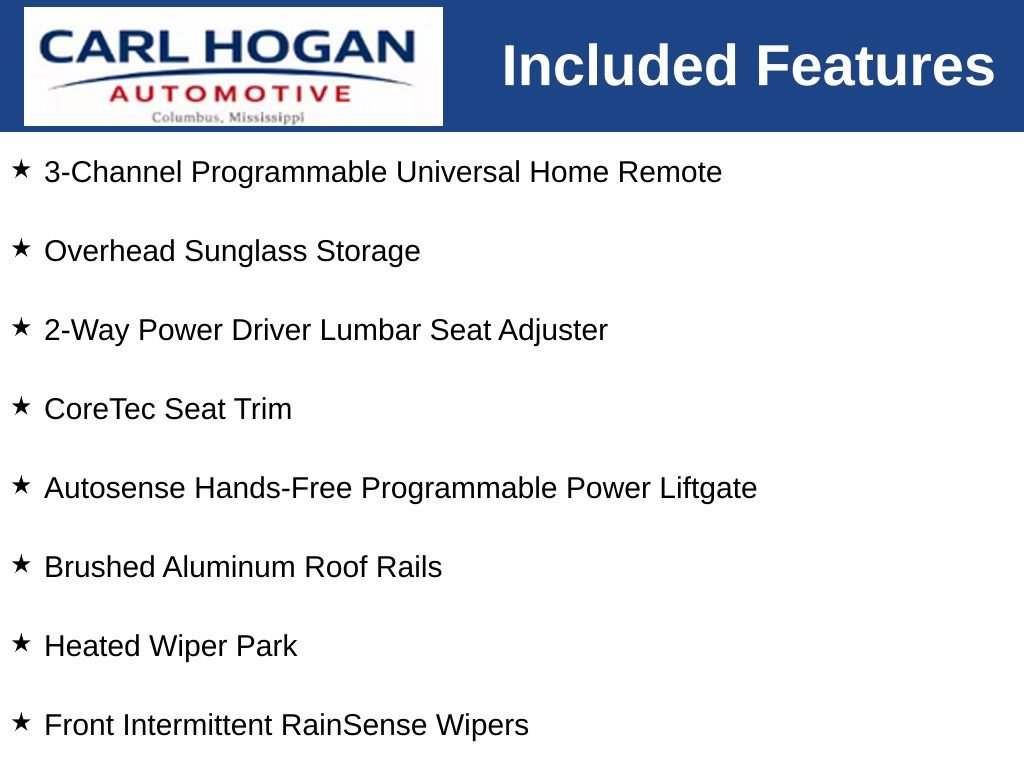 CARL HOGAN
AUTOMOTIVE
Columbus, Mississippi

Included Features

★ 3-Channel Programmable Universal Home Remote

★ Overhead Sunglass Storage

★ 2-Way Power Driver Lumbar Seat Adjuster

★ CoreTec Seat Trim

★ Autosense Hands-Free Programmable Power Liftgate

★ Brushed Aluminum Roof Rails

★ Heated Wiper Park

★ Front Intermittent RainSense Wipers